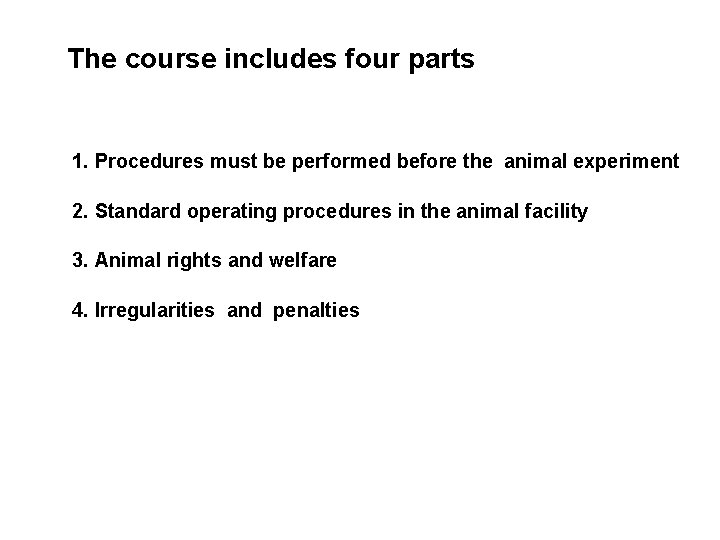 The course includes four parts

1. Procedures must be performed before the animal experiment

2. Standard operating procedures in the animal facility

3. Animal rights and welfare

4. Irregularities and penalties